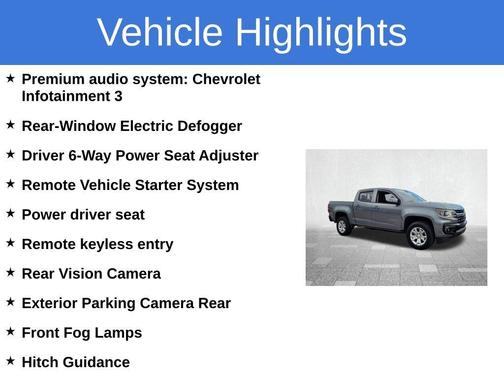 Vehicle Highlights

★ Premium audio system: Chevrolet Infotainment 3

★ Rear-Window Electric Defogger

★ Driver 6-Way Power Seat Adjuster

★ Remote Vehicle Starter System

★ Power driver seat

★ Remote keyless entry

★ Rear Vision Camera

★ Exterior Parking Camera Rear

★ Front Fog Lamps

★ Hitch Guidance